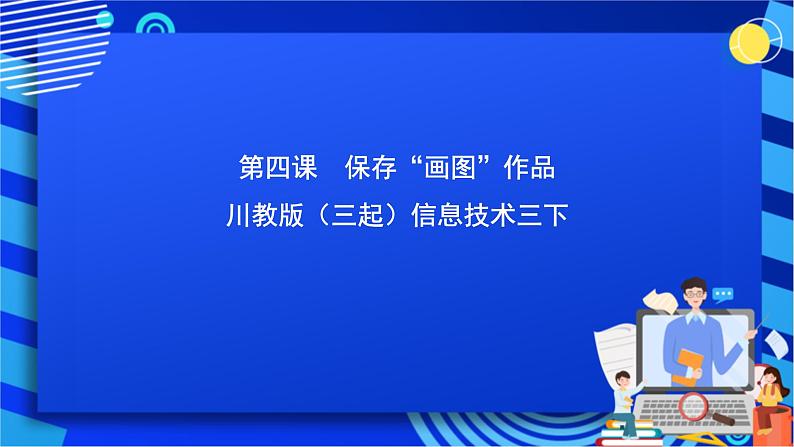 第四课　保存“画图”作品
川教版（三起）信息技术三下